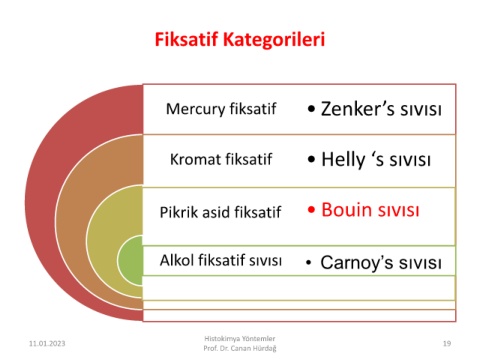 Fiksatif Kategorileri

Mercury fiksatif
• Zenker's sıvısı

Kromat fiksatif
• Helly 's sıvısı

Pikrik asid fiksatif
• Bouin sıvısı

Alkol fiksatif sıvısı
• Carnoy's sıvısı

11.01.2023
Histokimya Yöntemler
Prof. Dr. Canan Hürdağ
19